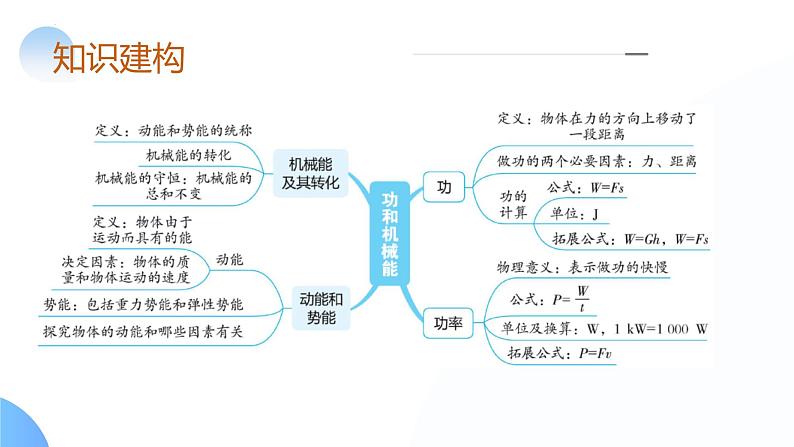 知识建构

功和机械能

机械能及其转化
定义：动能和势能的统称
机械能的转化
机械能的守恒：机械能的总和不变

动能和势能
动能
定义：物体由于运动而具有的能
决定因素：物体的质量和物体运动的速度
势能：包括重力势能和弹性势能
探究物体的动能和哪些因素有关

功
定义：物体在力的方向上移动了一段距离
做功的两个必要因素：力、距离
功的计算
公式：$W=Fs$
单位：J
拓展公式：$W=Gh$，$W=Fs$

功率
物理意义：表示做功的快慢
公式：$P=\frac{W}{t}$
单位及换算：W，1 kW=1 000 W
拓展公式：$P=Fv$